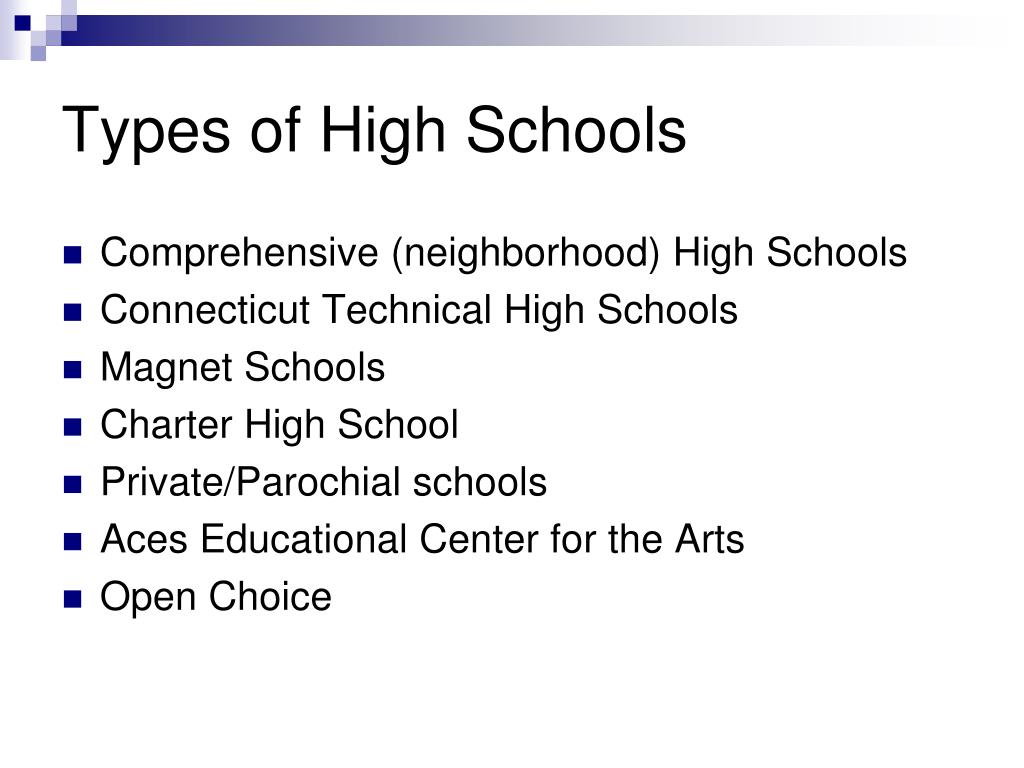 Types of High Schools

- Comprehensive (neighborhood) High Schools
- Connecticut Technical High Schools
- Magnet Schools
- Charter High School
- Private/Parochial schools
- Aces Educational Center for the Arts
- Open Choice